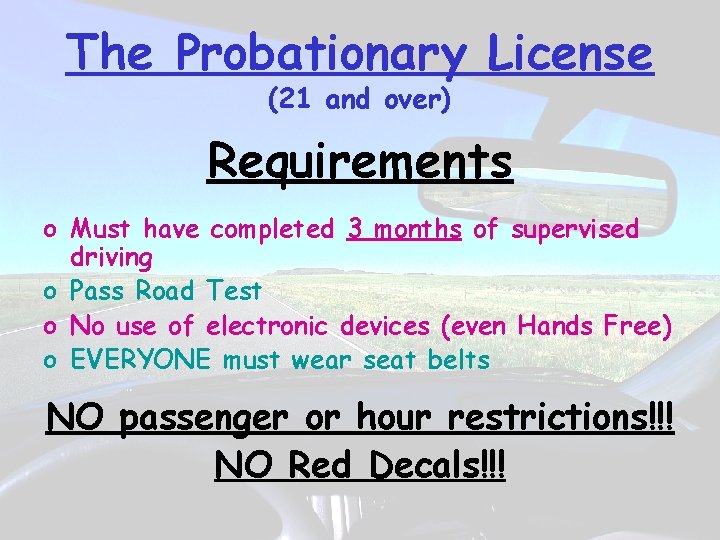 The Probationary License
(21 and over)

Requirements

o Must have completed 3 months of supervised driving
o Pass Road Test
o No use of electronic devices (even Hands Free)
o EVERYONE must wear seat belts

NO passenger or hour restrictions!!!
NO Red Decals!!!